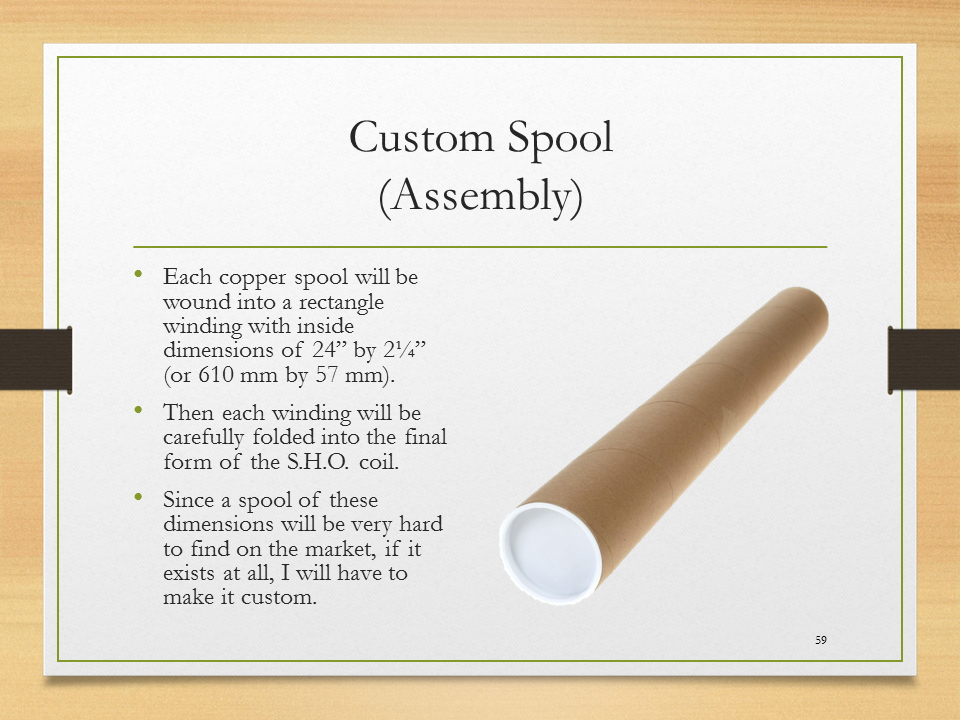 Custom Spool
(Assembly)

• Each copper spool will be wound into a rectangle winding with inside dimensions of 24” by 2¼” (or 610 mm by 57 mm).

• Then each winding will be carefully folded into the final form of the S.H.O. coil.

• Since a spool of these dimensions will be very hard to find on the market, if it exists at all, I will have to make it custom.

59